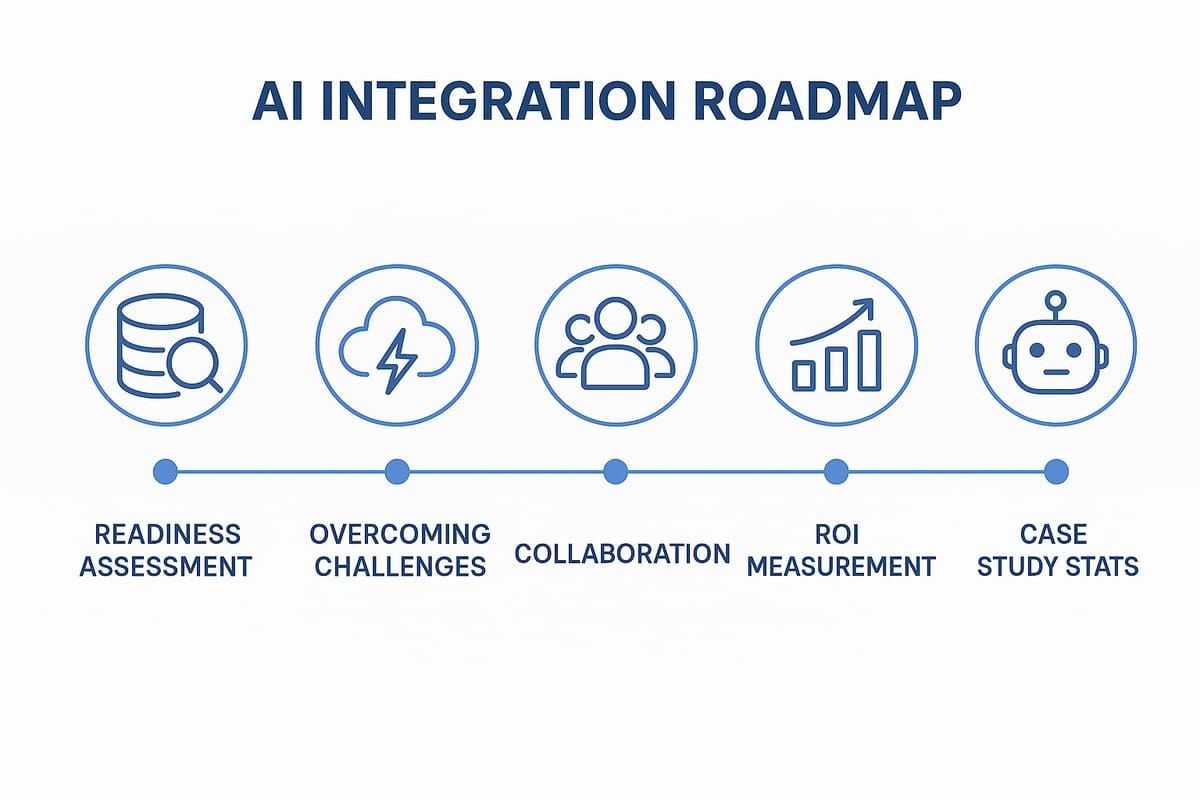 AI INTEGRATION ROADMAP

READINESS ASSESSMENT

OVERCOMING CHALLENGES

COLLABORATION

ROI MEASUREMENT

CASE STUDY STATS